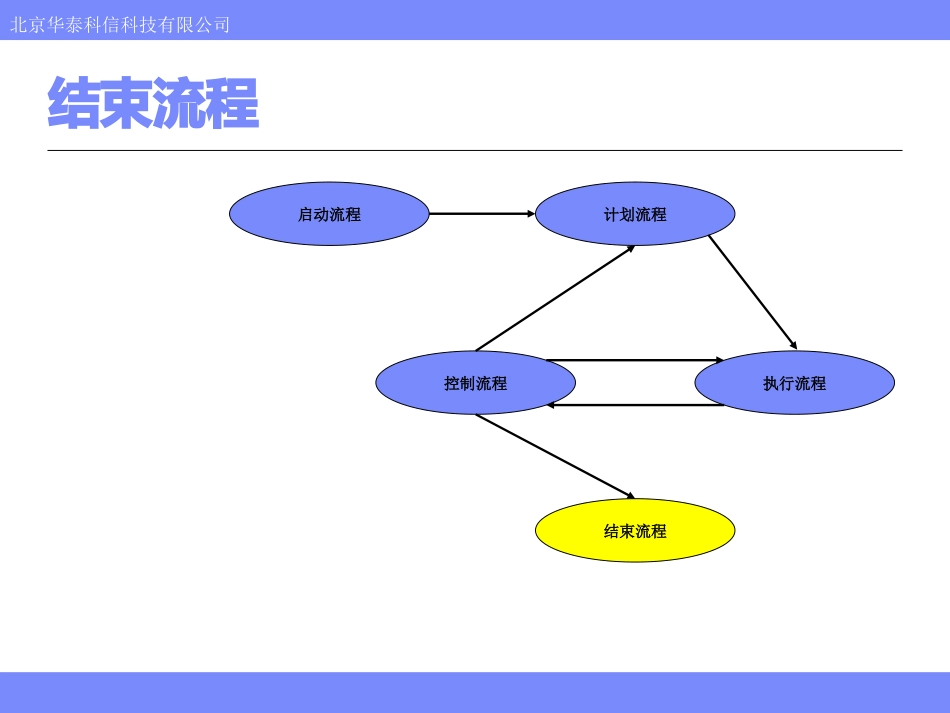 北京华泰科信科技有限公司

结束流程

启动流程

计划流程

控制流程

执行流程

结束流程